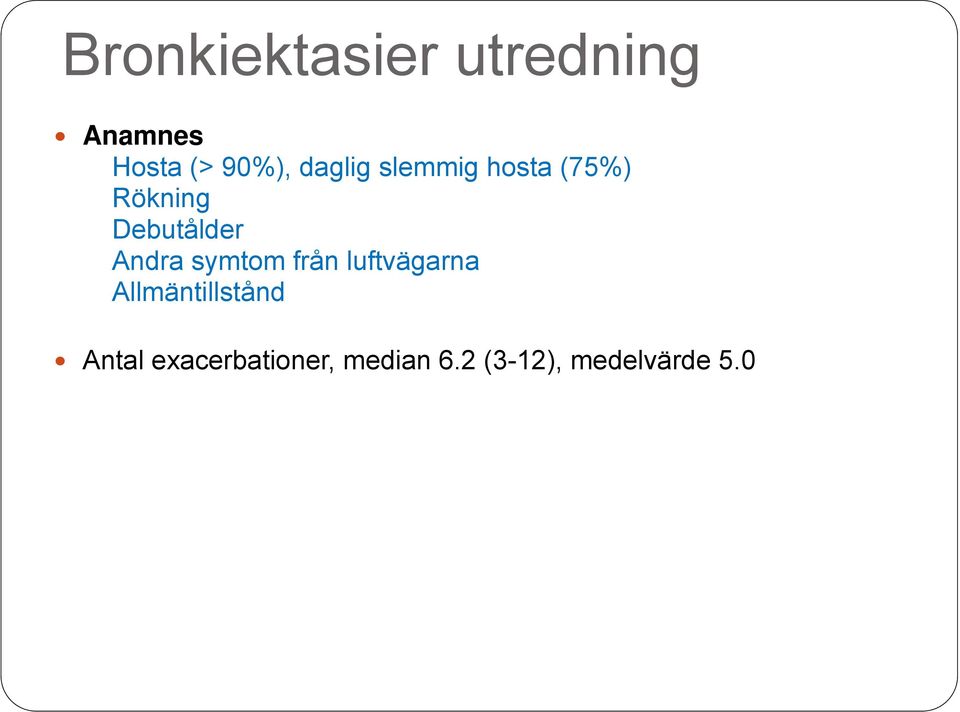 Bronkiektasier utredning

Anamnes
Hosta (> 90%), daglig slemmig hosta (75%)
Rökning
Debutålder
Andra symtom från luftvägarna
Allmäntillstånd

Antal exacerbationer, median 6.2 (3-12), medelvärde 5.0